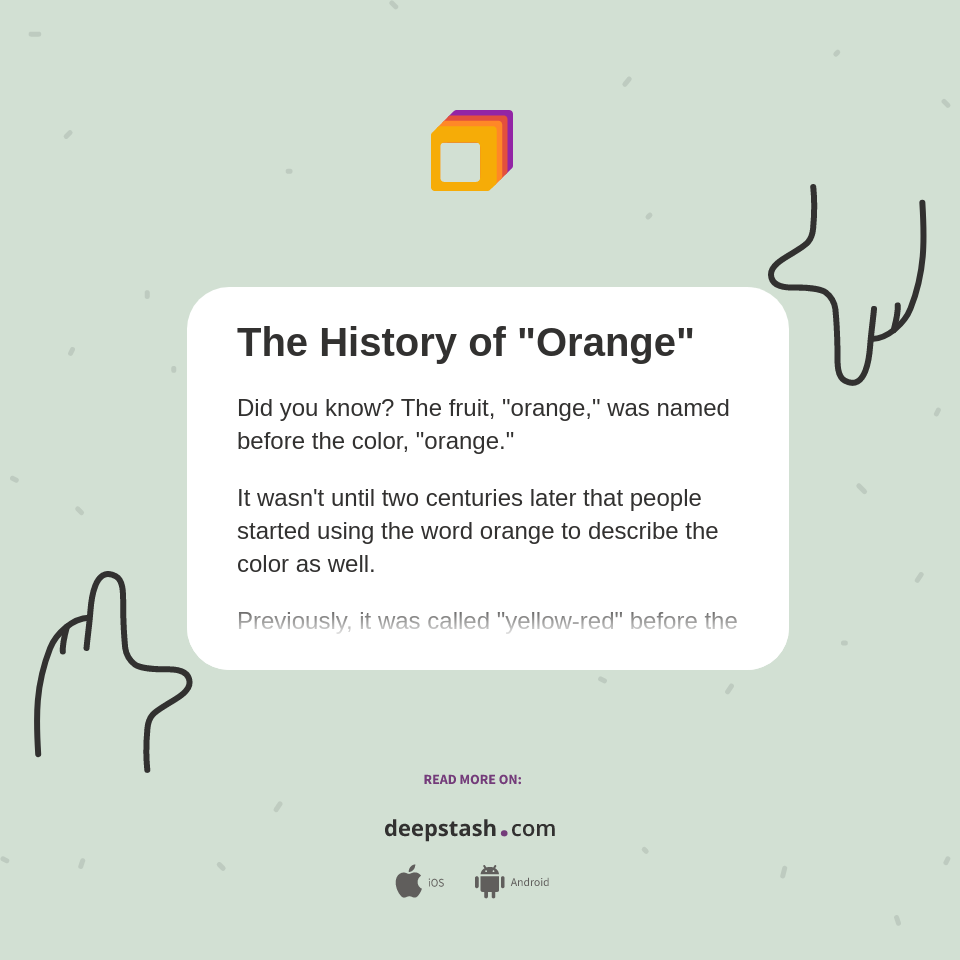 The History of "Orange"

Did you know? The fruit, "orange," was named before the color, "orange."

It wasn't until two centuries later that people started using the word orange to describe the color as well.

Previously, it was called "yellow-red" before the

READ MORE ON:

deepstash.com

iOS Android